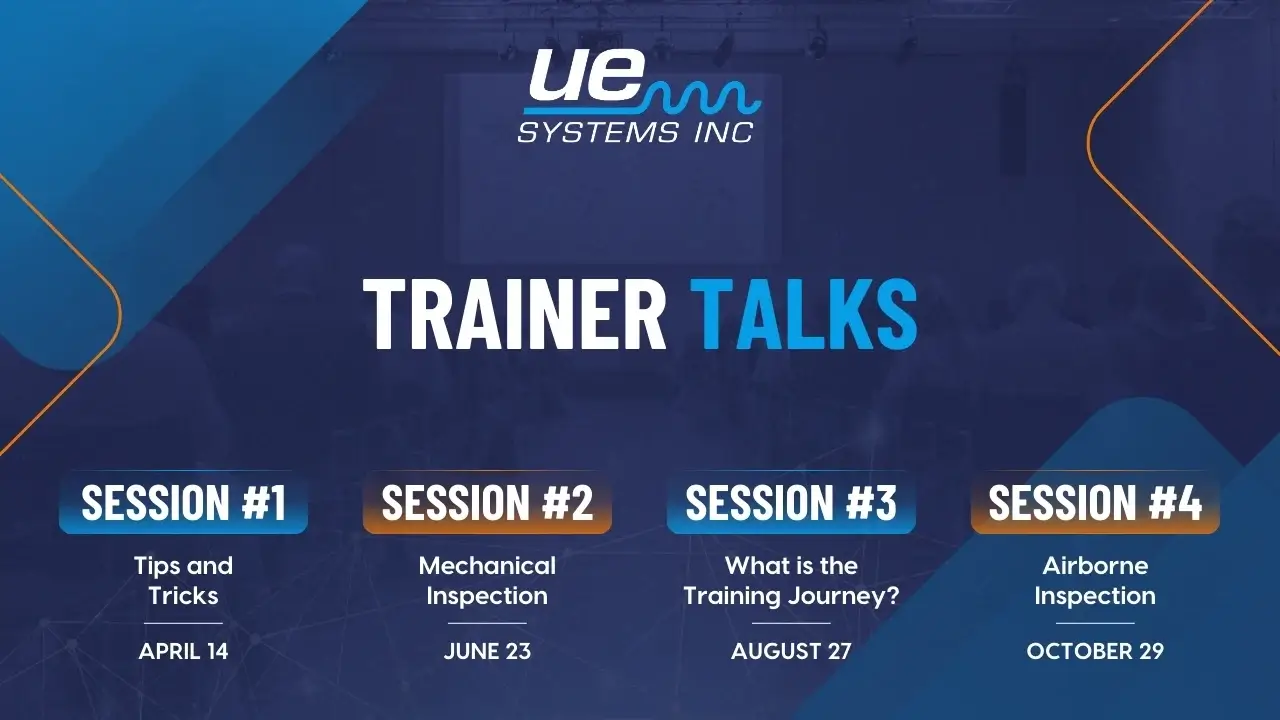 UE SYSTEMS INC

TRAINER TALKS

SESSION #1
Tips and Tricks
APRIL 14

SESSION #2
Mechanical Inspection
JUNE 23

SESSION #3
What is the Training Journey?
AUGUST 27

SESSION #4
Airborne Inspection
OCTOBER 29